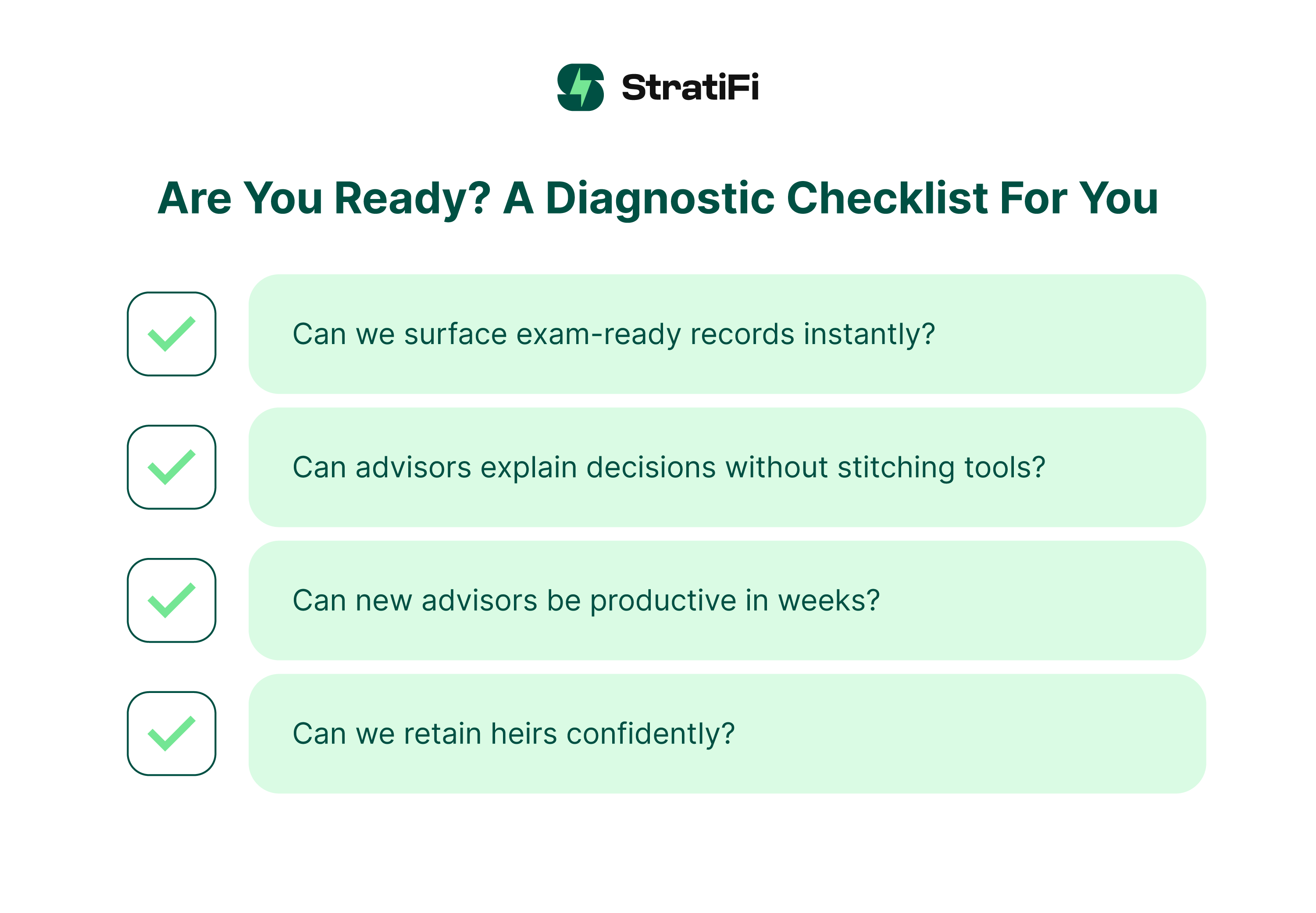 StratiFi

Are You Ready? A Diagnostic Checklist For You

Can we surface exam-ready records instantly?

Can advisors explain decisions without stitching tools?

Can new advisors be productive in weeks?

Can we retain heirs confidently?